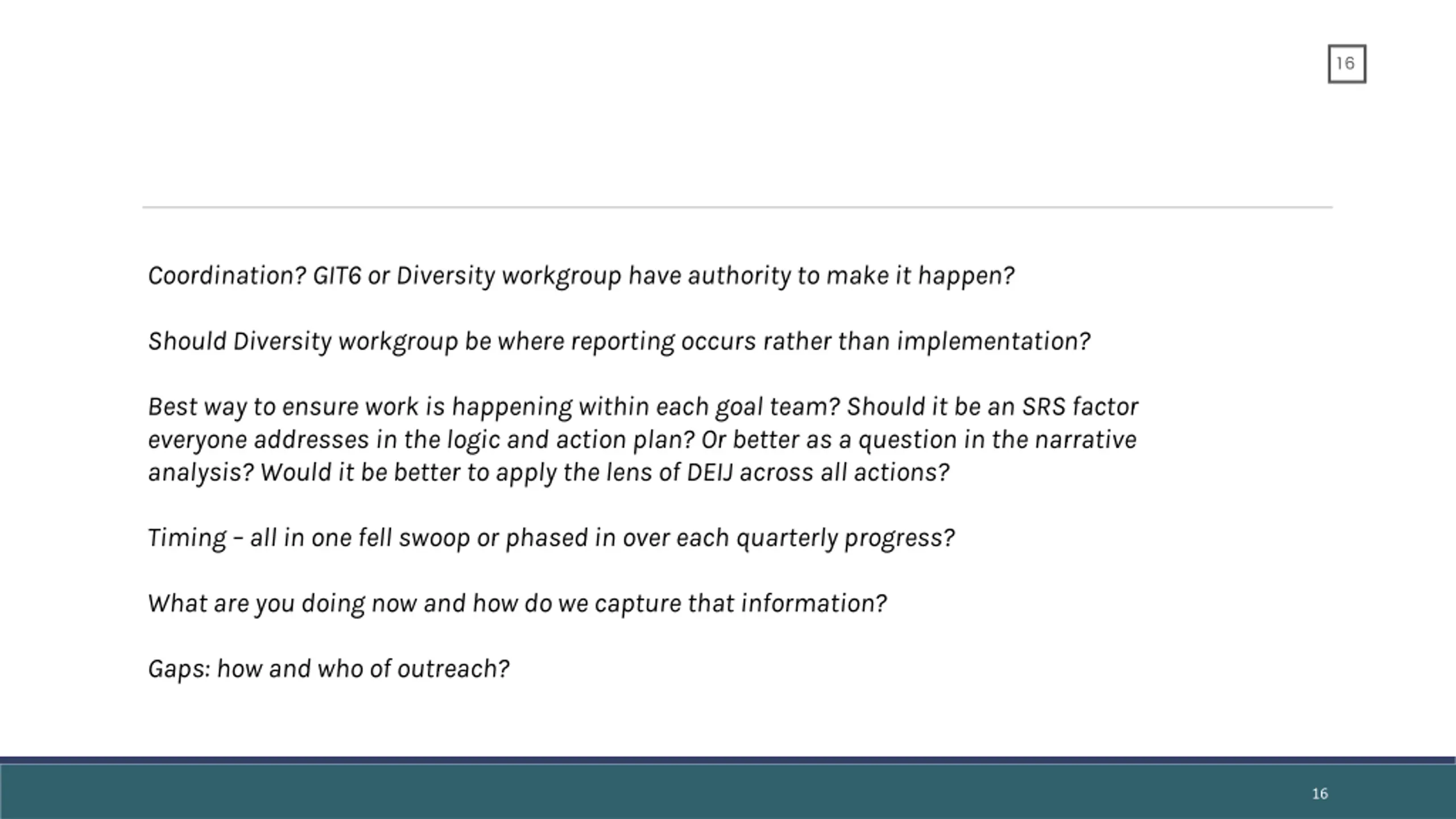 16

Coordination? GIT6 or Diversity workgroup have authority to make it happen?

Should Diversity workgroup be where reporting occurs rather than implementation?

Best way to ensure work is happening within each goal team? Should it be an SRS factor everyone addresses in the logic and action plan? Or better as a question in the narrative analysis? Would it be better to apply the lens of DEIJ across all actions?

Timing – all in one fell swoop or phased in over each quarterly progress?

What are you doing now and how do we capture that information?

Gaps: how and who of outreach?

16